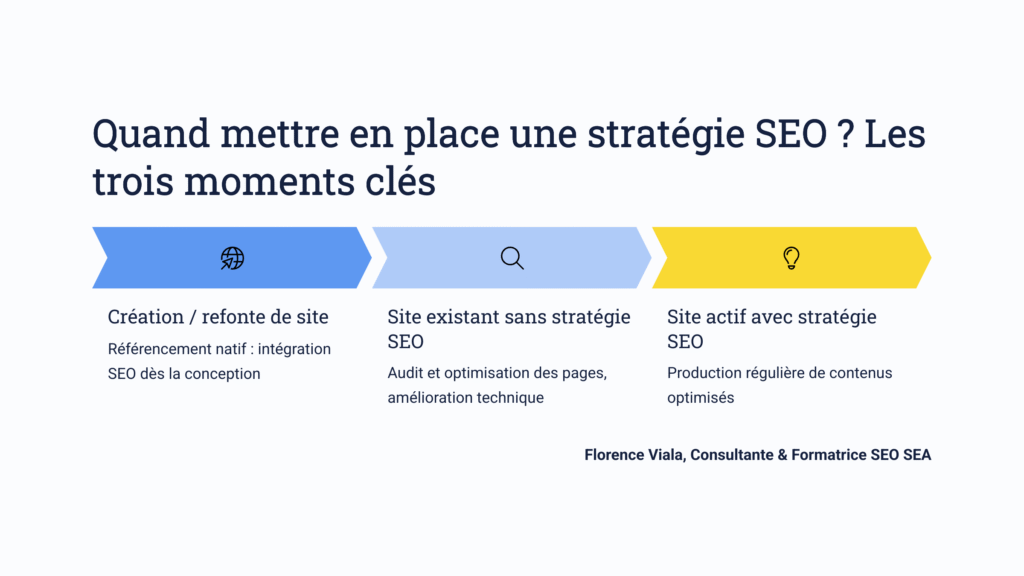 Quand mettre en place une stratégie SEO ? Les trois moments clés

Création / refonte de site

Référencement natif : intégration SEO dès la conception

Site existant sans stratégie SEO

Audit et optimisation des pages, amélioration technique

Site actif avec stratégie SEO

Production régulière de contenus optimisés

Florence Viala, Consultante & Formatrice SEO SEA